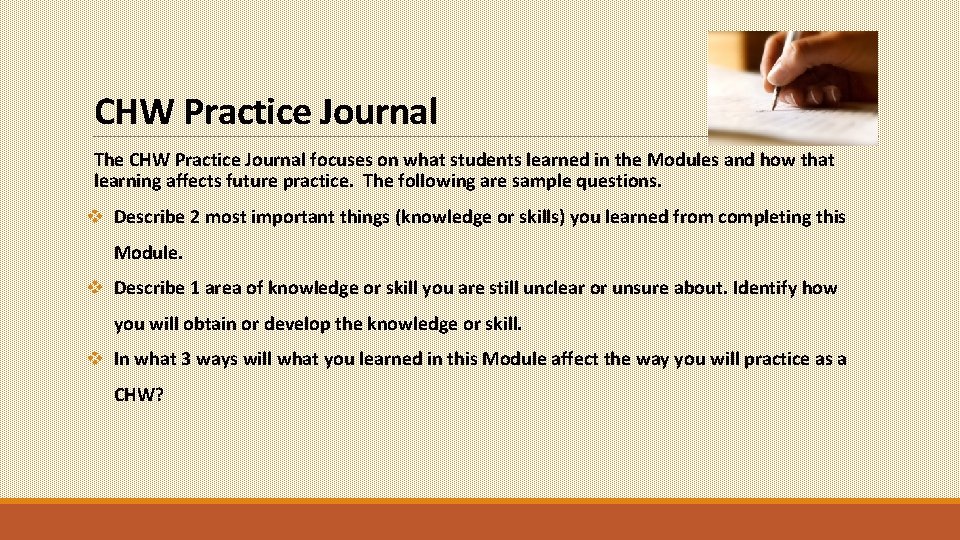 CHW Practice Journal

The CHW Practice Journal focuses on what students learned in the Modules and how that learning affects future practice. The following are sample questions.

❖ Describe 2 most important things (knowledge or skills) you learned from completing this Module.

❖ Describe 1 area of knowledge or skill you are still unclear or unsure about. Identify how you will obtain or develop the knowledge or skill.

❖ In what 3 ways will what you learned in this Module affect the way you will practice as a CHW?